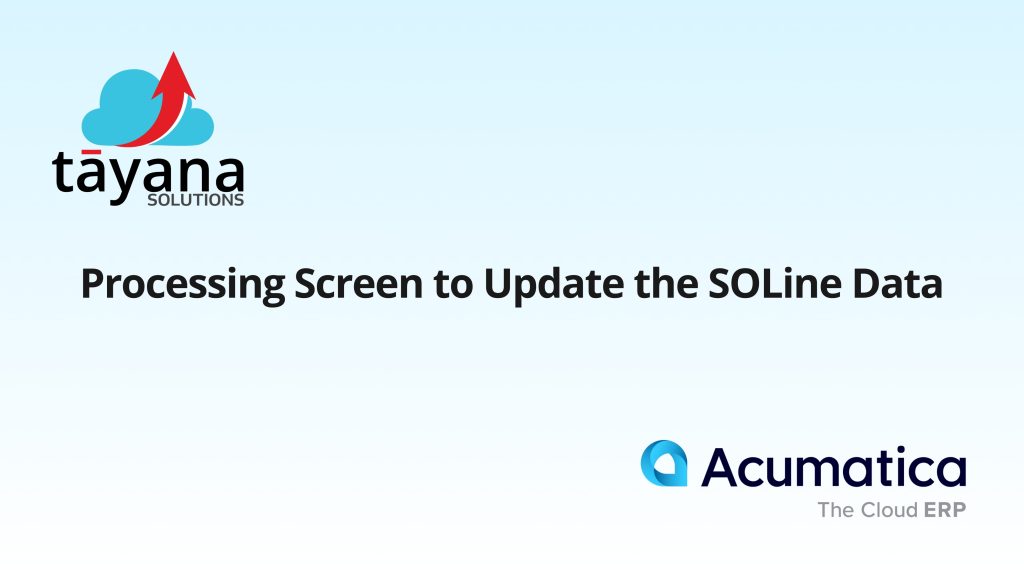 tāyana
SOLUTIONS

Processing Screen to Update the SOLine Data

Acumatica
The Cloud ERP